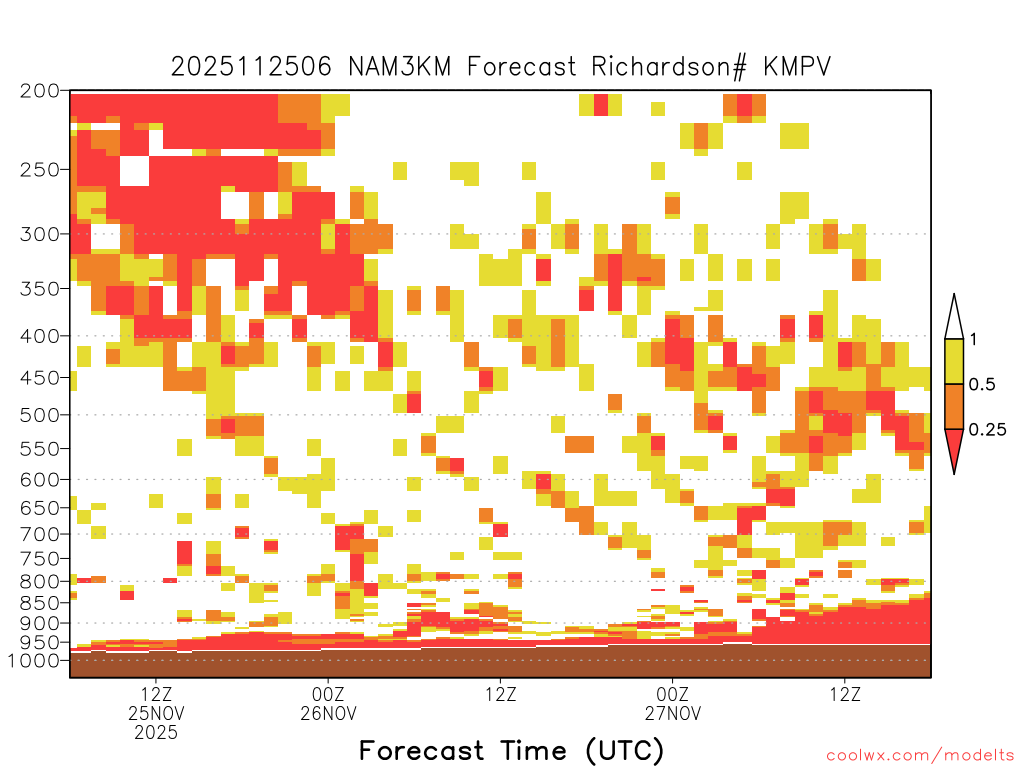 2025112506 NAM3KM Forecast Richardson# KMPV

200
250
300
350
400
450
500
550
600
650
700
750
800
850
900
950
1000

1
0.5
0.25

12Z
25NOV
2025

00Z
26NOV

12Z

00Z
27NOV

12Z

Forecast Time (UTC)

coolwx.com/modelts